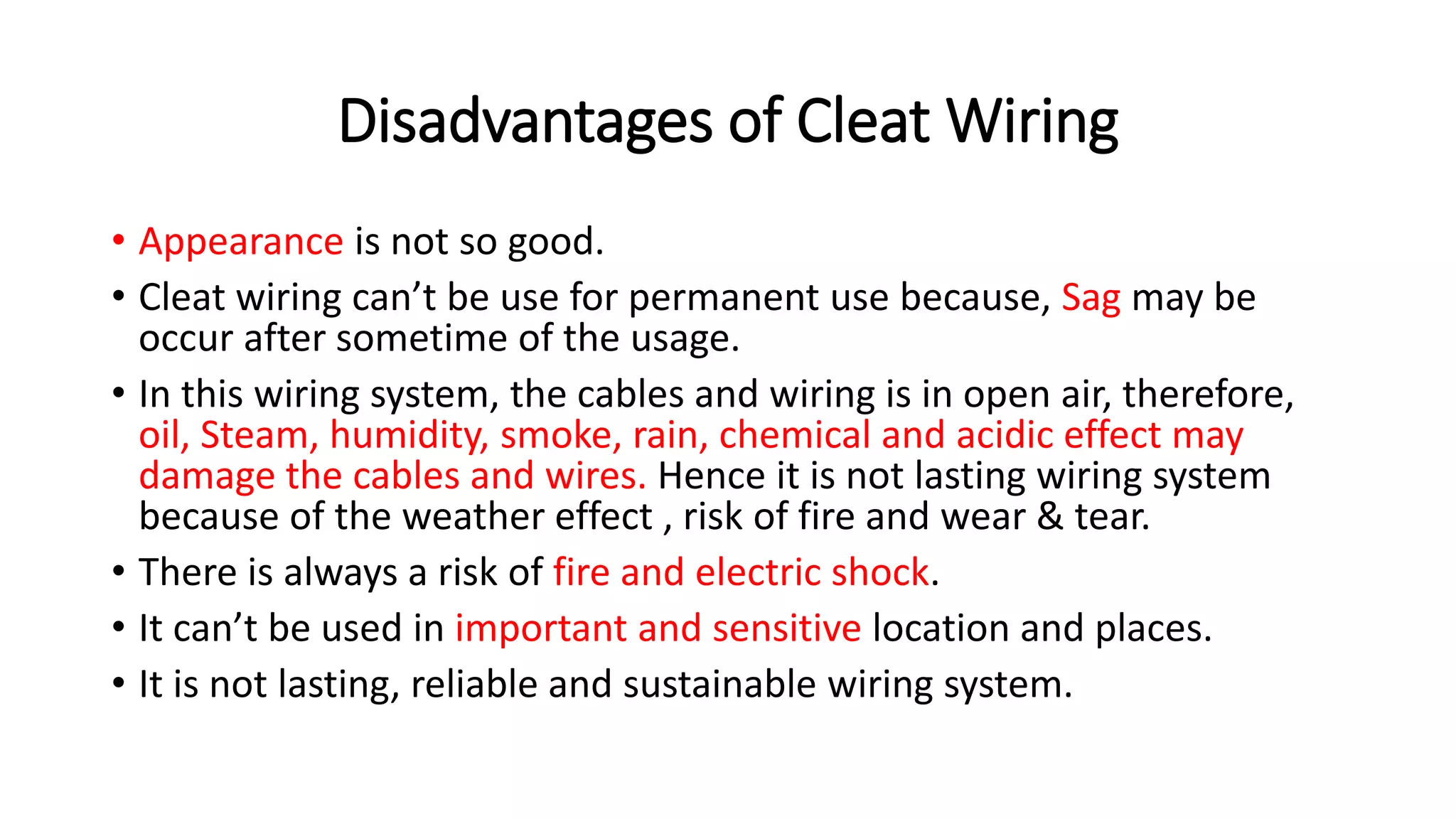 Disadvantages of Cleat Wiring

• Appearance is not so good.
• Cleat wiring can’t be use for permanent use because, Sag may be occur after sometime of the usage.
• In this wiring system, the cables and wiring is in open air, therefore, oil, Steam, humidity, smoke, rain, chemical and acidic effect may damage the cables and wires. Hence it is not lasting wiring system because of the weather effect , risk of fire and wear & tear.
• There is always a risk of fire and electric shock.
• It can’t be used in important and sensitive location and places.
• It is not lasting, reliable and sustainable wiring system.